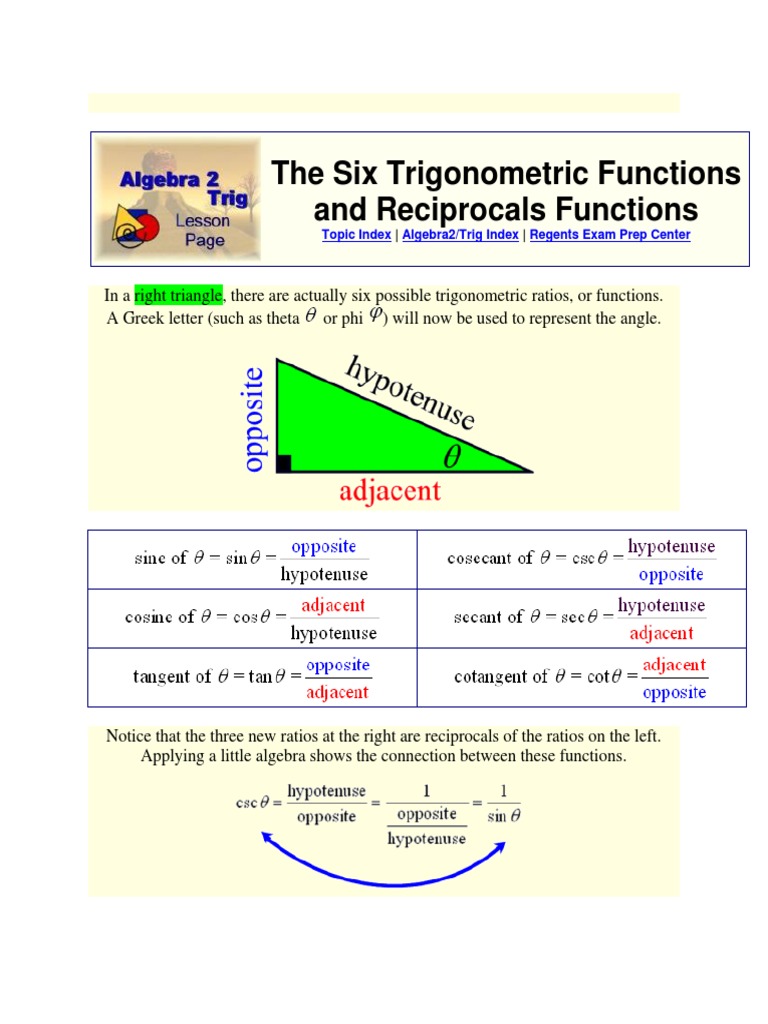 Algebra 2 Trig Lesson Page

The Six Trigonometric Functions and Reciprocals Functions

Topic Index | Algebra2/Trig Index | Regents Exam Prep Center

In a right triangle, there are actually six possible trigonometric ratios, or functions. A Greek letter (such as theta $\theta$ or phi $\varphi$) will now be used to represent the angle.

opposite

hypotenuse

$\theta$

adjacent

| | |
|---|---|
| sine of $\theta = \sin\theta = \frac{\text{opposite}}{\text{hypotenuse}}$ | cosecant of $\theta = \csc\theta = \frac{\text{hypotenuse}}{\text{opposite}}$ |
| cosine of $\theta = \cos\theta = \frac{\text{adjacent}}{\text{hypotenuse}}$ | secant of $\theta = \sec\theta = \frac{\text{hypotenuse}}{\text{adjacent}}$ |
| tangent of $\theta = \tan\theta = \frac{\text{opposite}}{\text{adjacent}}$ | cotangent of $\theta = \cot\theta = \frac{\text{adjacent}}{\text{opposite}}$ |

Notice that the three new ratios at the right are reciprocals of the ratios on the left. Applying a little algebra shows the connection between these functions.

$\csc\theta = \frac{\text{hypotenuse}}{\text{opposite}} = \frac{1}{\frac{\text{opposite}}{\text{hypotenuse}}} = \frac{1}{\sin\theta}$